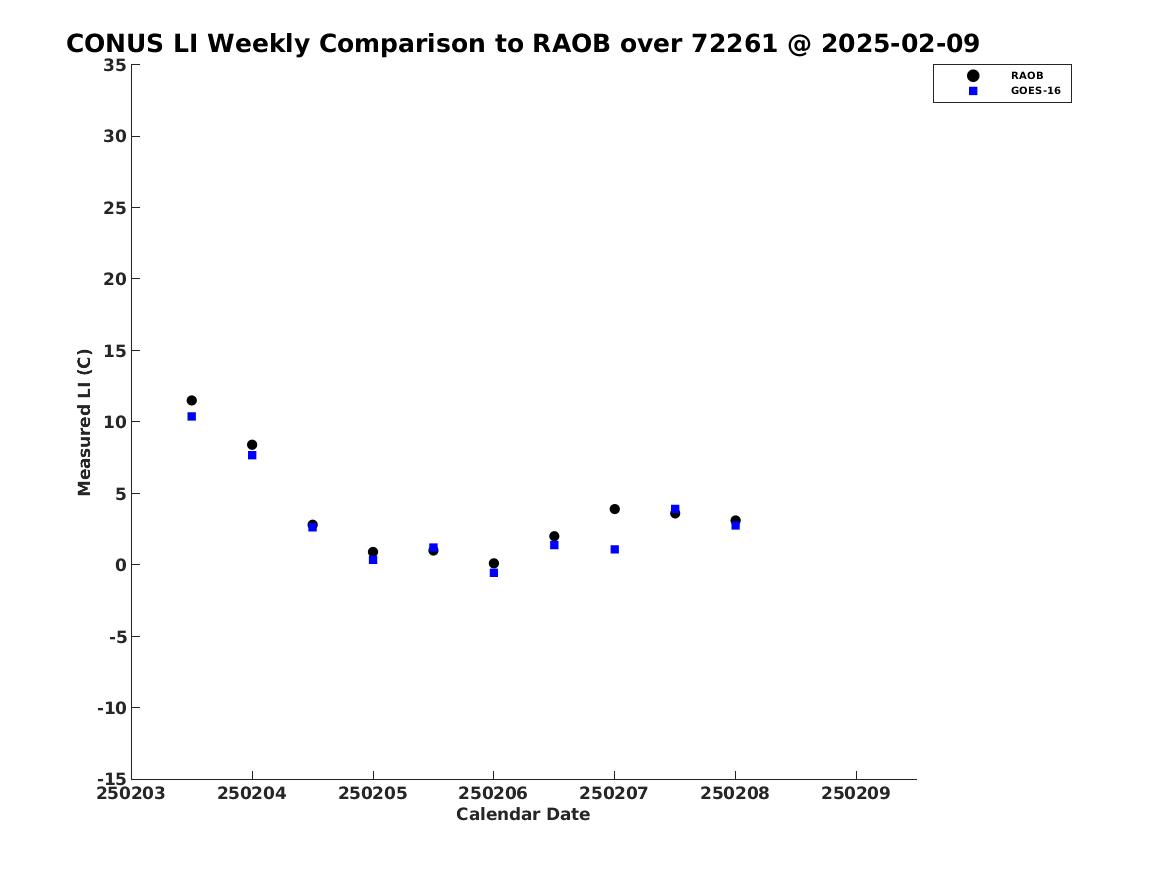 CONUS LI Weekly Comparison to RAOB over 72261 @ 2025-02-09

RAOB
GOES-16

Measured LI (C)

35
30
25
20
15
10
5
0
-5
-10
-15

250203 250204 250205 250206 250207 250208 250209

Calendar Date